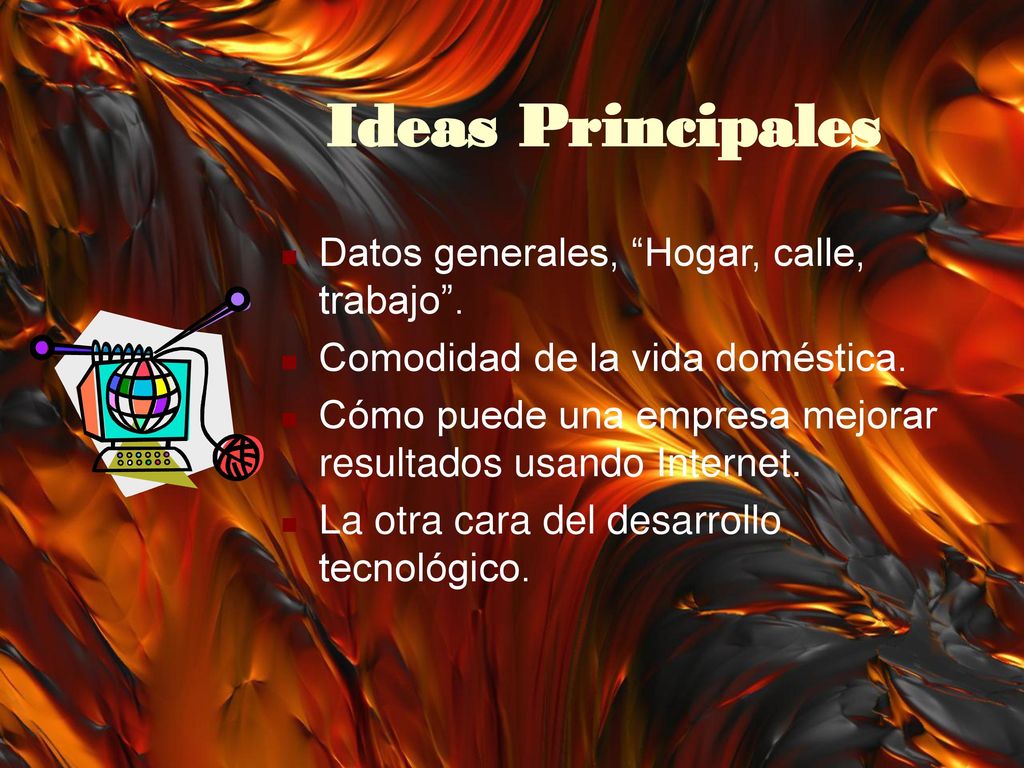 Ideas Principales

- Datos generales, “Hogar, calle, trabajo”.
- Comodidad de la vida doméstica.
- Cómo puede una empresa mejorar resultados usando Internet.
- La otra cara del desarrollo tecnológico.